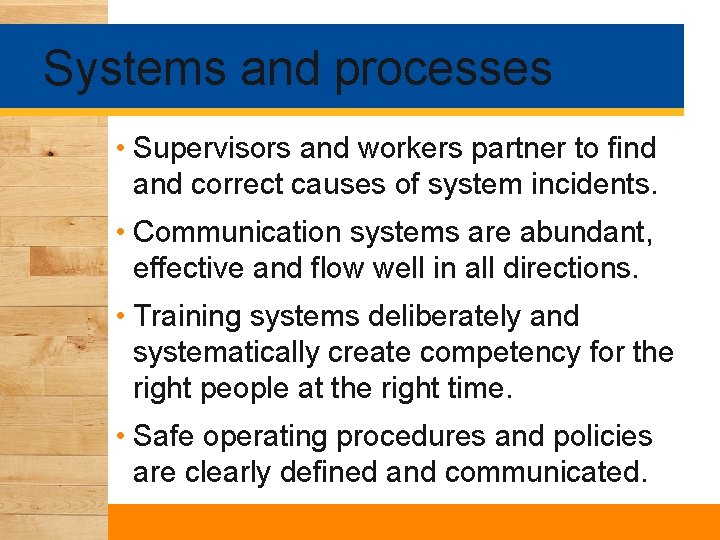 Systems and processes

• Supervisors and workers partner to find and correct causes of system incidents.

• Communication systems are abundant, effective and flow well in all directions.

• Training systems deliberately and systematically create competency for the right people at the right time.

• Safe operating procedures and policies are clearly defined and communicated.